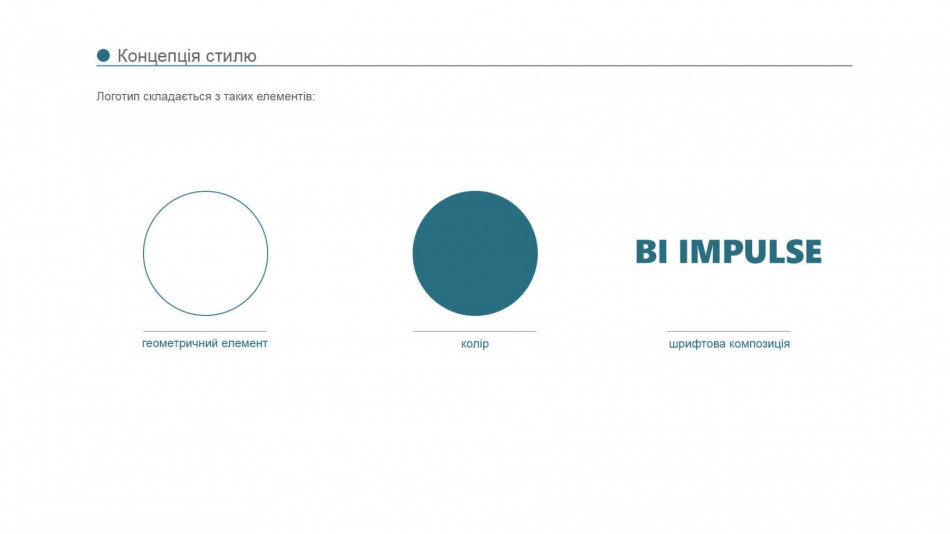 Концепція стилю

Логотип складається з таких елементів:

геометричний елемент

колір

BI IMPULSE

шрифтова композиція